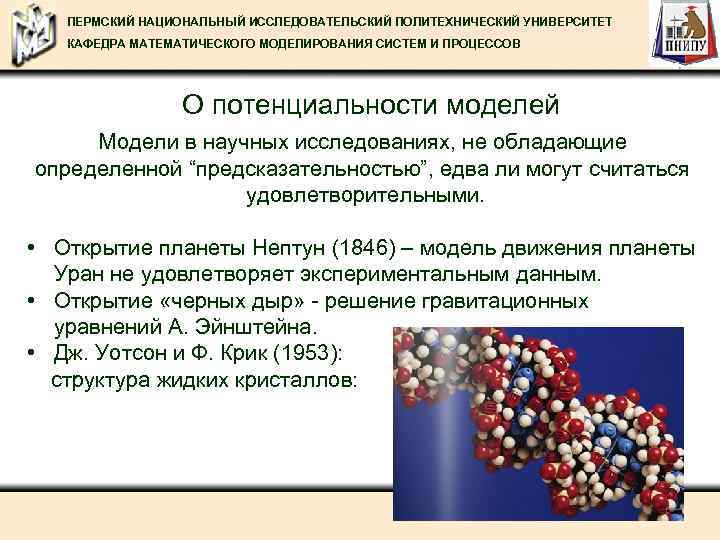 ПЕРМСКИЙ НАЦИОНАЛЬНЫЙ ИССЛЕДОВАТЕЛЬСКИЙ ПОЛИТЕХНИЧЕСКИЙ УНИВЕРСИТЕТ
КАФЕДРА МАТЕМАТИЧЕСКОГО МОДЕЛИРОВАНИЯ СИСТЕМ И ПРОЦЕССОВ

ПНИПУ

О потенциальности моделей

Модели в научных исследованиях, не обладающие определенной “предсказательностью”, едва ли могут считаться удовлетворительными.

• Открытие планеты Нептун (1846) – модель движения планеты Уран не удовлетворяет экспериментальным данным.
• Открытие «черных дыр» - решение гравитационных уравнений А. Эйнштейна.
• Дж. Уотсон и Ф. Крик (1953): структура жидких кристаллов: